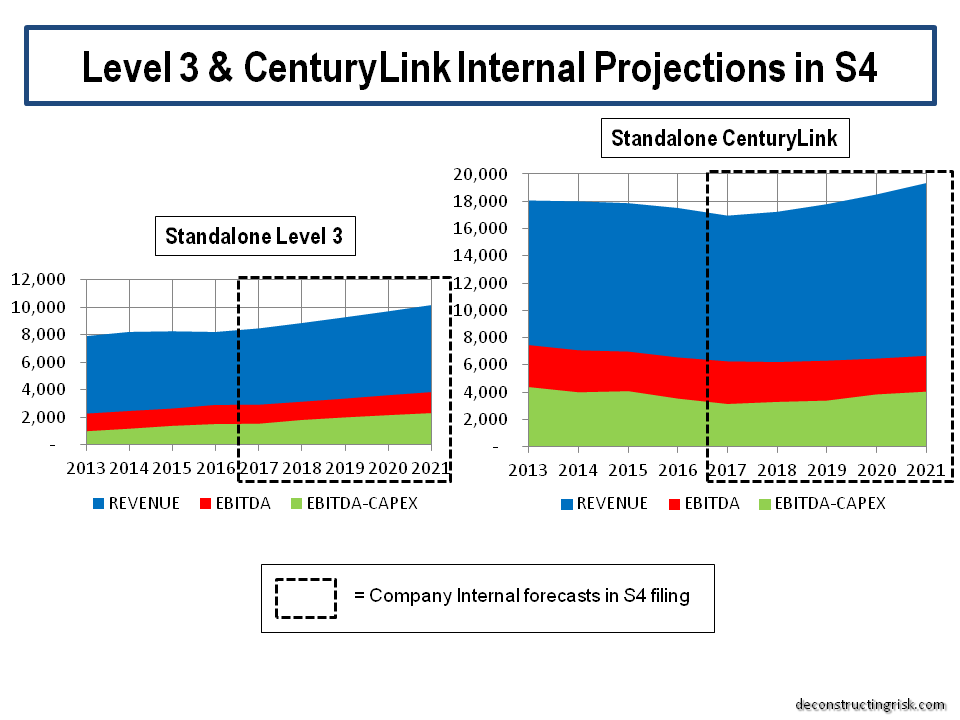 Level 3 & CenturyLink Internal Projections in S4

Standalone Level 3

12,000
10,000
8,000
6,000
4,000
2,000
-

2013 2014 2015 2016 2017 2018 2019 2020 2021

REVENUE EBITDA EBITDA-CAPEX

Standalone CenturyLink

20,000
18,000
16,000
14,000
12,000
10,000
8,000
6,000
4,000
2,000
-

2013 2014 2015 2016 2017 2018 2019 2020 2021

REVENUE EBITDA EBITDA-CAPEX

= Company Internal forecasts in S4 filing

deconstructingrisk.com